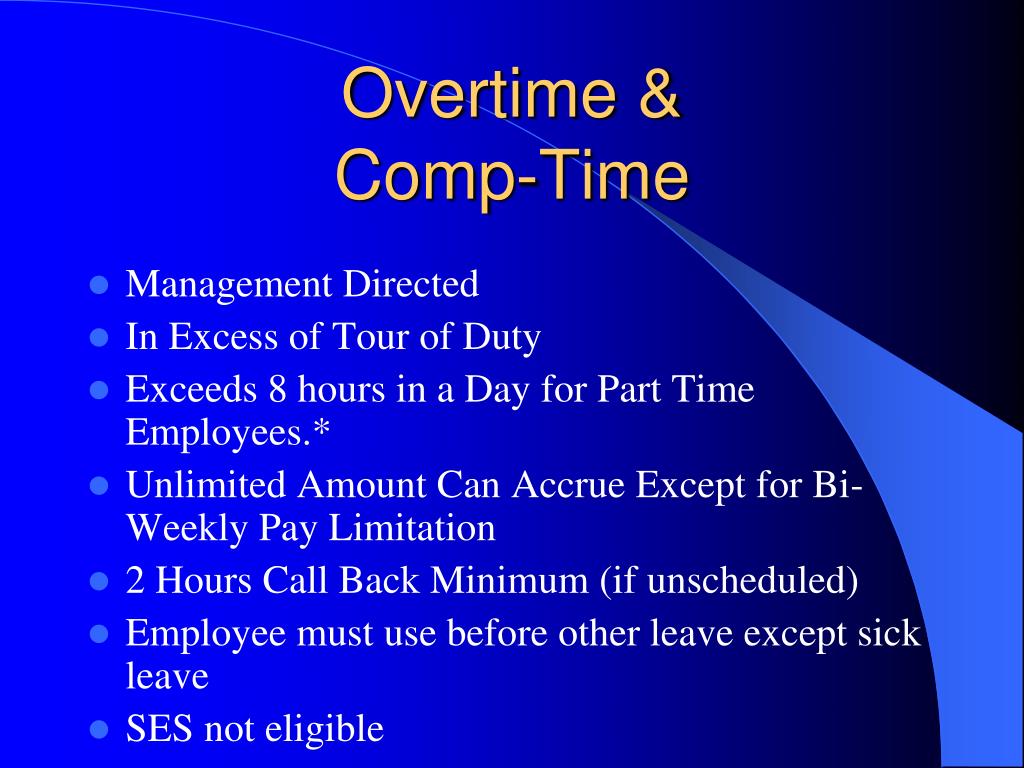 Overtime &
Comp-Time

- Management Directed
- In Excess of Tour of Duty
- Exceeds 8 hours in a Day for Part Time Employees.*
- Unlimited Amount Can Accrue Except for Bi-Weekly Pay Limitation
- 2 Hours Call Back Minimum (if unscheduled)
- Employee must use before other leave except sick leave
- SES not eligible